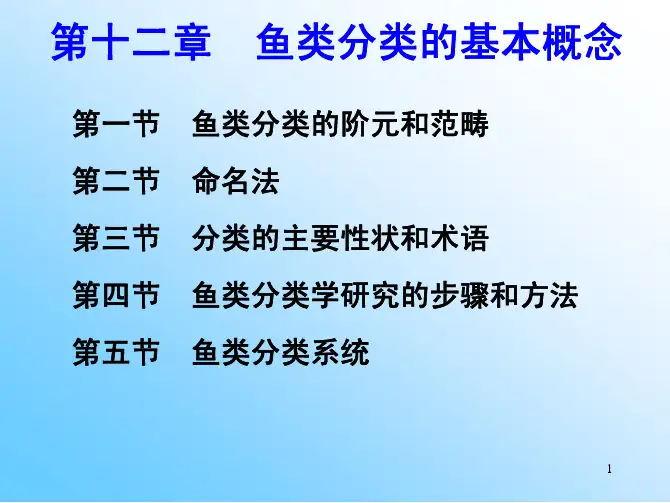 第十二章　鱼类分类的基本概念

第一节　鱼类分类的阶元和范畴

第二节　命名法

第三节　分类的主要性状和术语

第四节　鱼类分类学研究的步骤和方法

第五节　鱼类分类系统

1